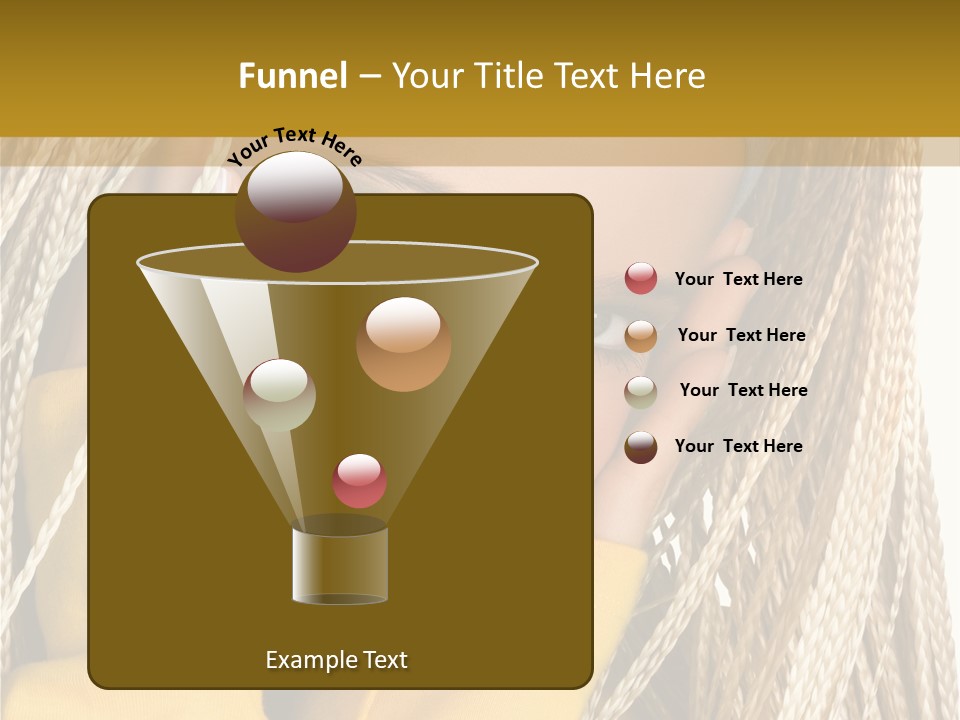 Funnel – Your Title Text Here

Your Text Here

Your Text Here

Your Text Here

Your Text Here

Your Text Here

Example Text